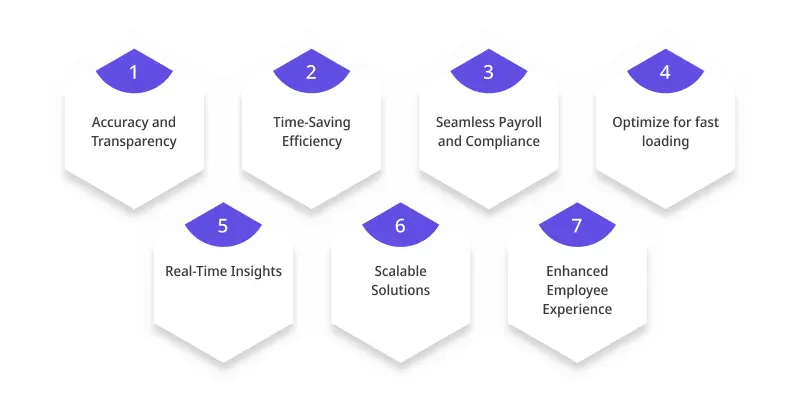 1

Accuracy and Transparency

2

Time-Saving Efficiency

3

Seamless Payroll and Compliance

4

Optimize for fast loading

5

Real-Time Insights

6

Scalable Solutions

7

Enhanced Employee Experience